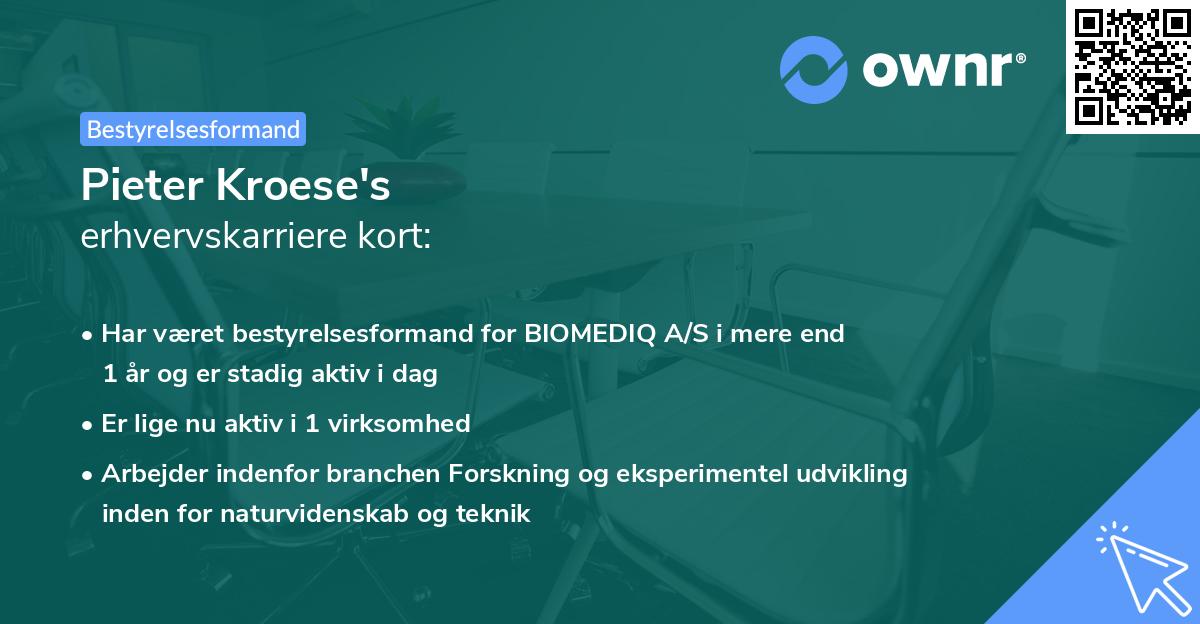 ownr®

Bestyrelsesformand

Pieter Kroese's
erhvervskarriere kort:

• Har været bestyrelsesformand for BIOMEDIQ A/S i mere end 1 år og er stadig aktiv i dag
• Er lige nu aktiv i 1 virksomhed
• Arbejder indenfor branchen Forskning og eksperimentel udvikling inden for naturvidenskab og teknik